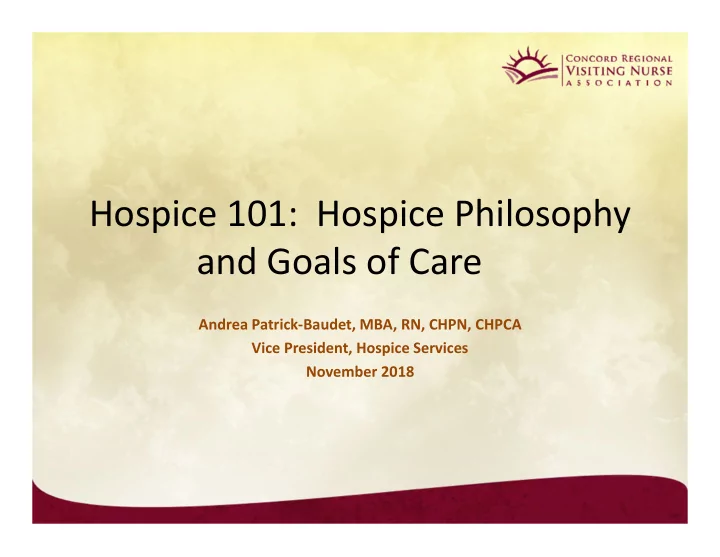 CONCORD REGIONAL
VISITING NURSE
ASSOCIATION

Hospice 101: Hospice Philosophy and Goals of Care

Andrea Patrick-Baudet, MBA, RN, CHPN, CHPCA
Vice President, Hospice Services
November 2018